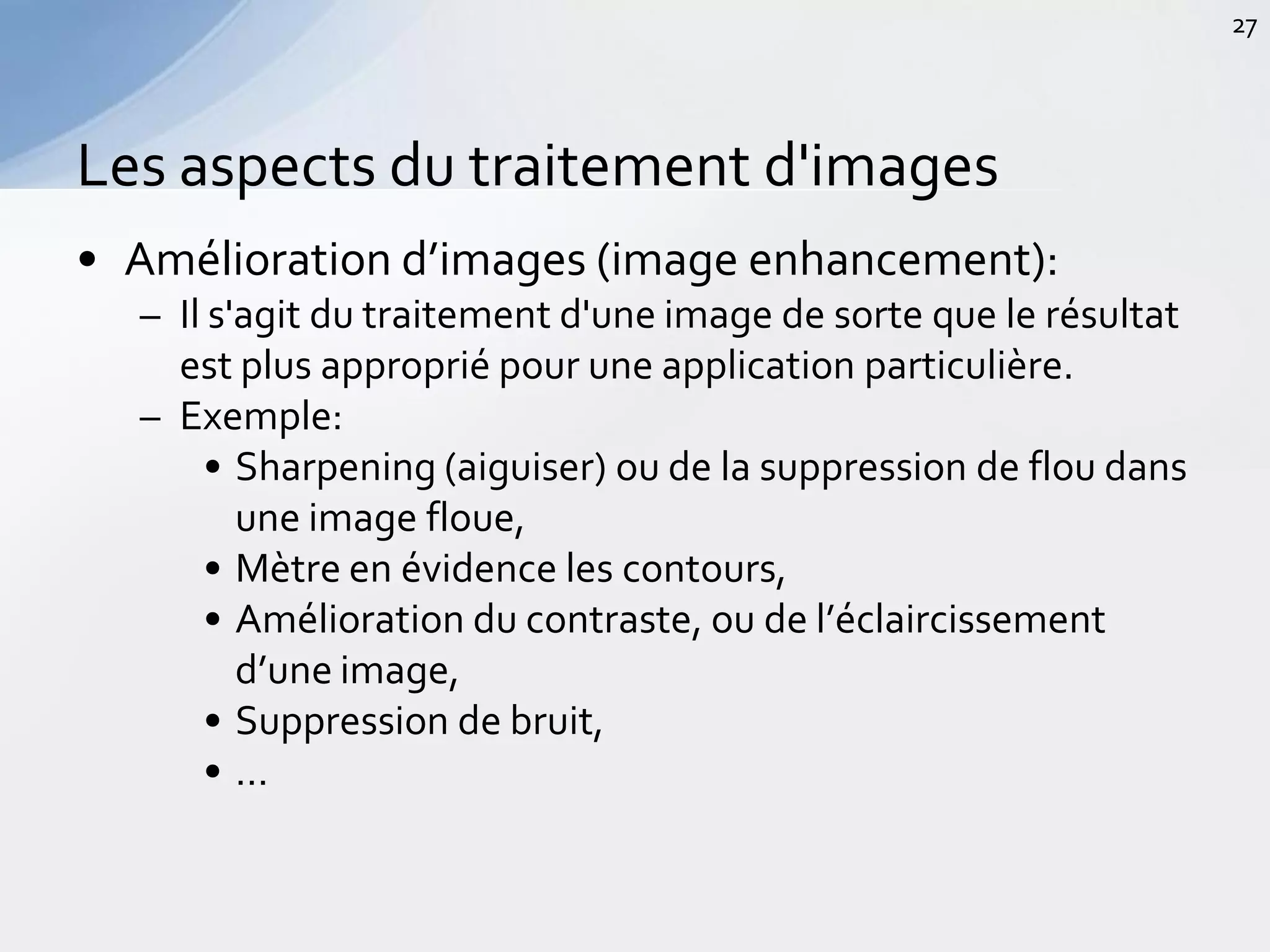 27

Les aspects du traitement d'images

• Amélioration d’images (image enhancement):
– Il s'agit du traitement d'une image de sorte que le résultat est plus approprié pour une application particulière.
– Exemple:
• Sharpening (aiguiser) ou de la suppression de flou dans une image floue,
• Mètre en évidence les contours,
• Amélioration du contraste, ou de l’éclaircissement d’une image,
• Suppression de bruit,
• …